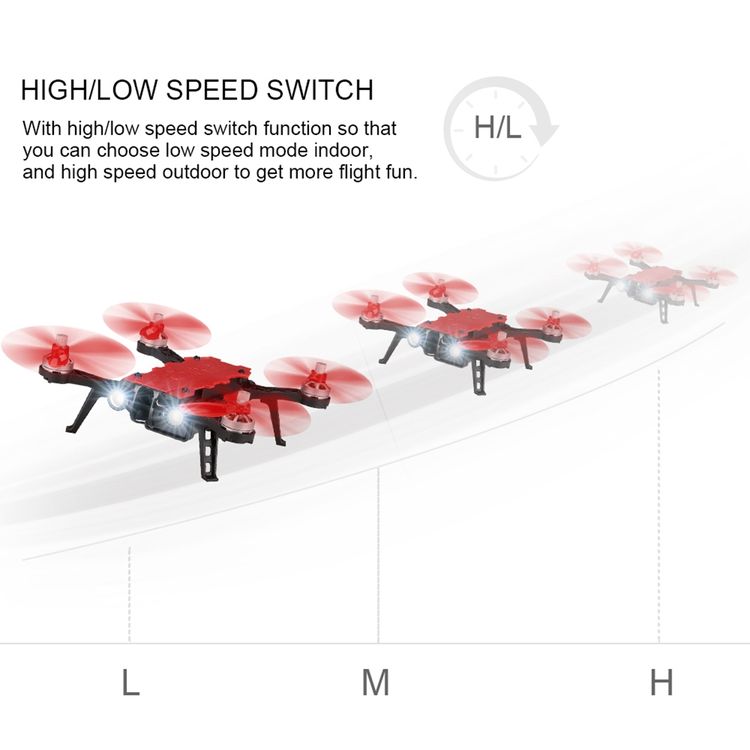 HIGH/LOW SPEED SWITCH

With high/low speed switch function so that you can choose low speed mode indoor, and high speed outdoor to get more flight fun.

H/L

L

M

H